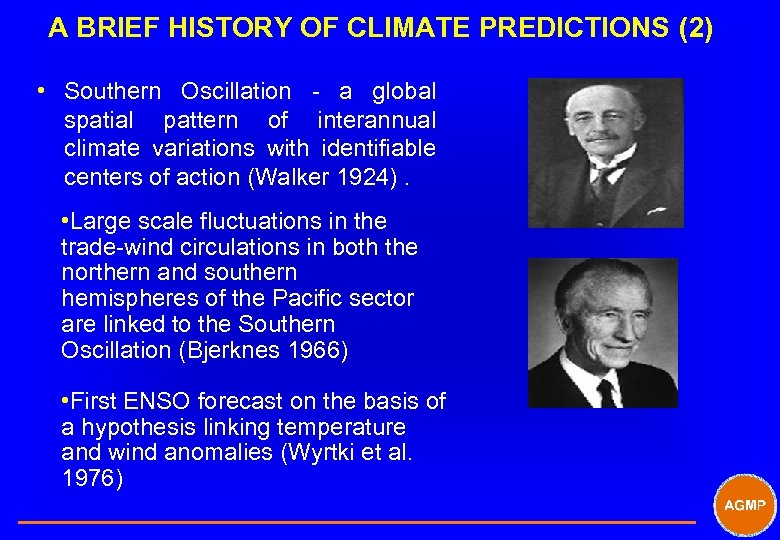 A BRIEF HISTORY OF CLIMATE PREDICTIONS (2)

• Southern Oscillation - a global spatial pattern of interannual climate variations with identifiable centers of action (Walker 1924) .

•Large scale fluctuations in the trade-wind circulations in both the northern and southern hemispheres of the Pacific sector are linked to the Southern Oscillation (Bjerknes 1966)

•First ENSO forecast on the basis of a hypothesis linking temperature and wind anomalies (Wyrtki et al. 1976)

AGMP